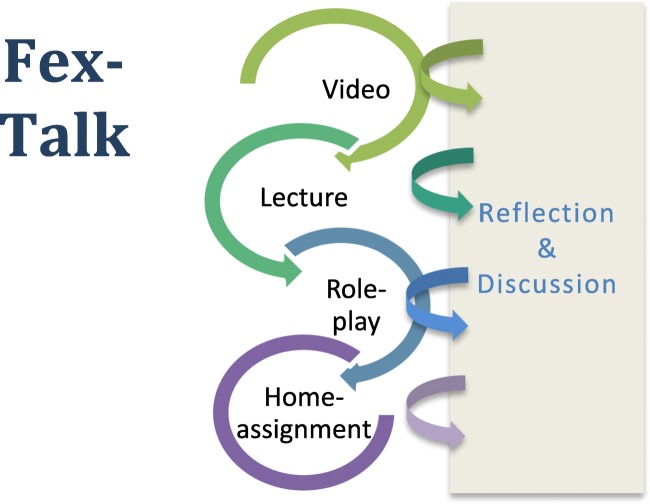 Fex-Talk

Video

Lecture

Role-play

Home-assignment

Reflection & Discussion